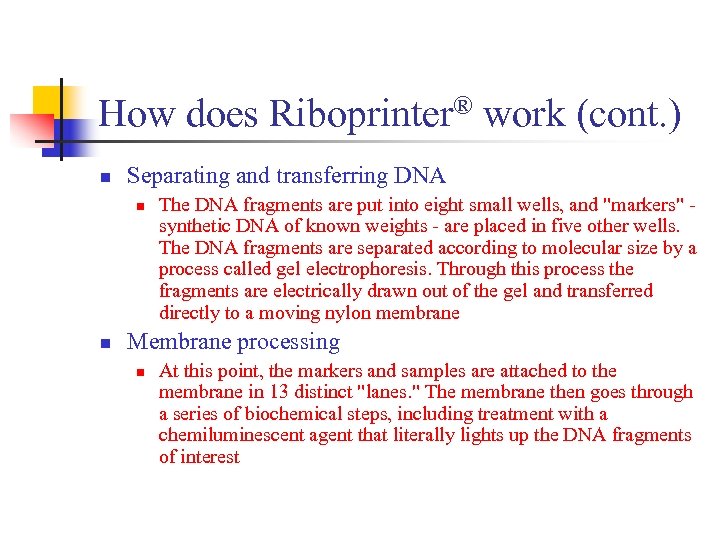 How does Riboprinter® work (cont.)

Separating and transferring DNA

The DNA fragments are put into eight small wells, and "markers" - synthetic DNA of known weights - are placed in five other wells. The DNA fragments are separated according to molecular size by a process called gel electrophoresis. Through this process the fragments are electrically drawn out of the gel and transferred directly to a moving nylon membrane

Membrane processing

At this point, the markers and samples are attached to the membrane in 13 distinct "lanes." The membrane then goes through a series of biochemical steps, including treatment with a chemiluminescent agent that literally lights up the DNA fragments of interest